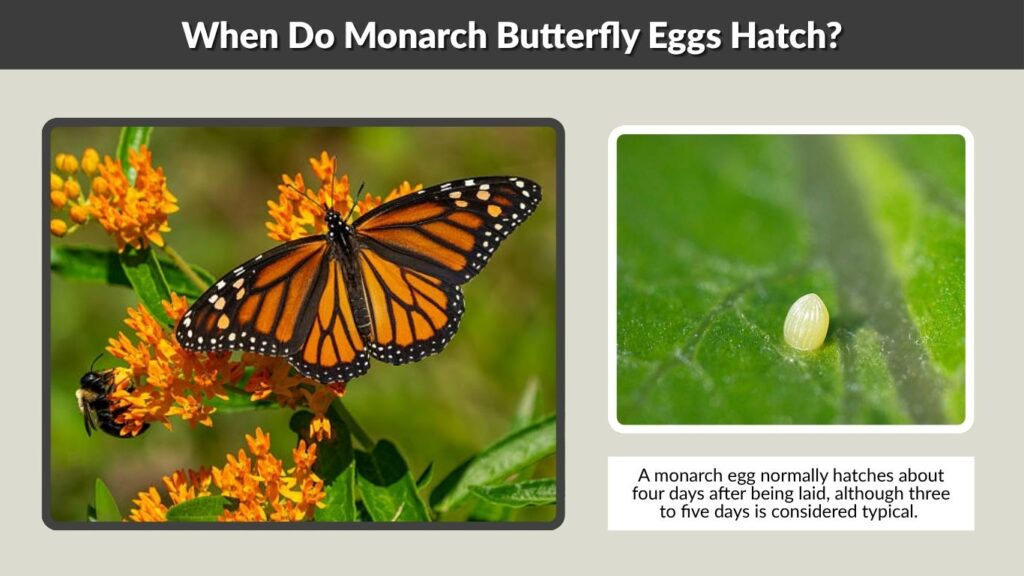 When Do Monarch Butterfly Eggs Hatch?

A monarch egg normally hatches about four days after being laid, although three to five days is considered typical.